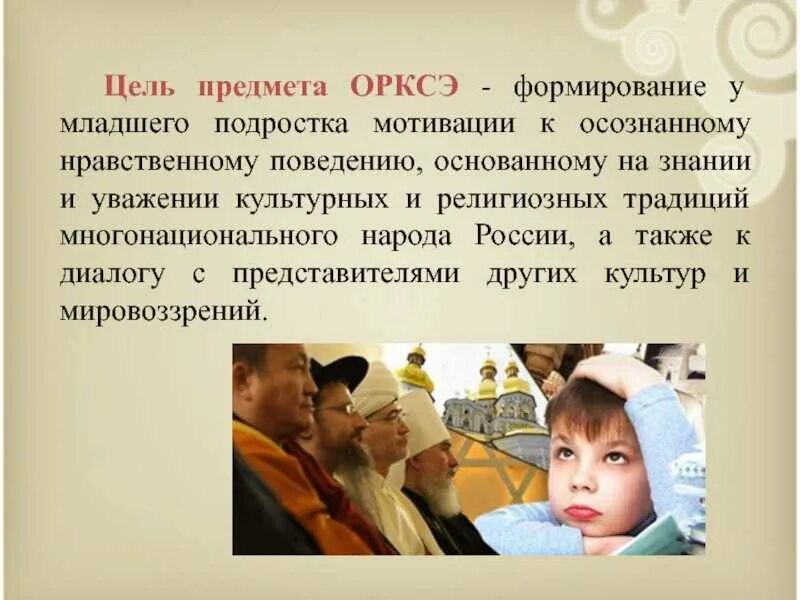 Цель предмета ОРКСЭ - формирование у младшего подростка мотивации к осознанному нравственному поведению, основанному на знании и уважении культурных и религиозных традиций многонационального народа России, а также к диалогу с представителями других культур и мировоззрений.